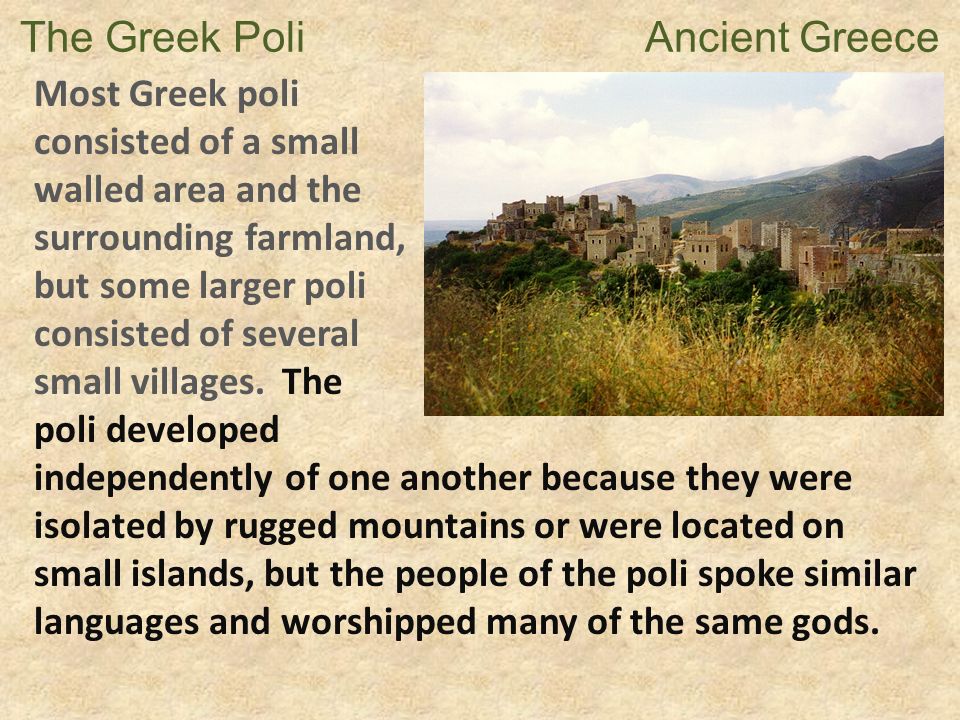 The Greek Poli

Ancient Greece

Most Greek poli consisted of a small walled area and the surrounding farmland, but some larger poli consisted of several small villages. The poli developed independently of one another because they were isolated by rugged mountains or were located on small islands, but the people of the poli spoke similar languages and worshipped many of the same gods.